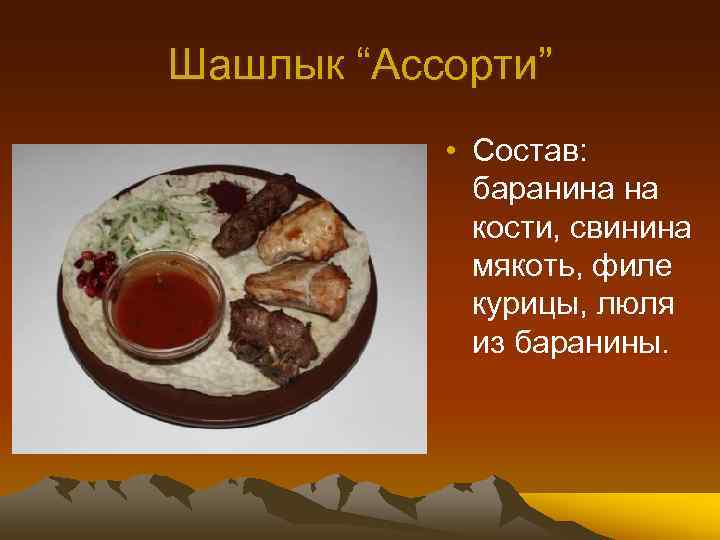 Шашлык “Ассорти”

• Состав: баранина на кости, свинина мякоть, филе курицы, люля из баранины.